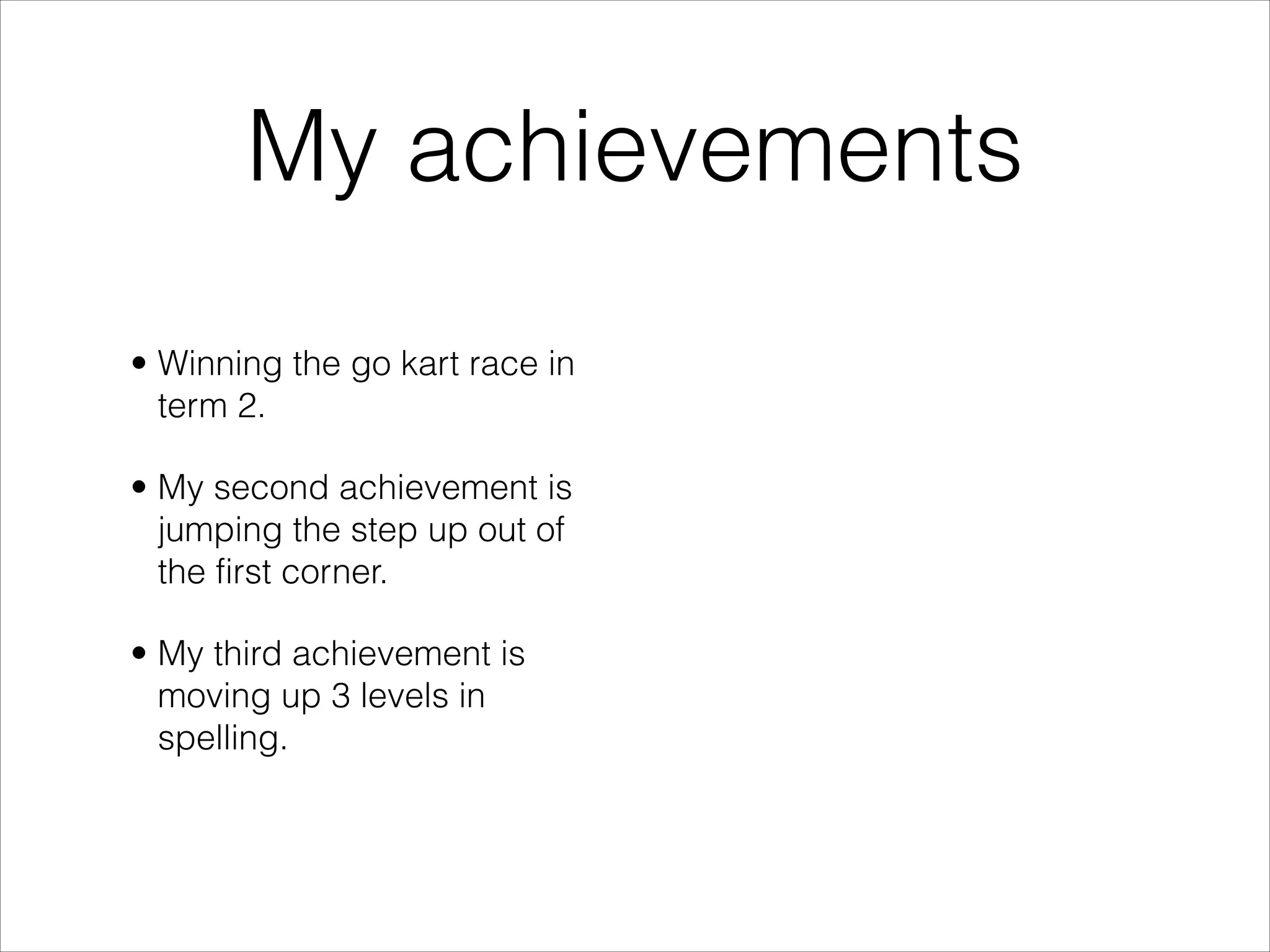 My achievements

• Winning the go kart race in term 2.

• My second achievement is jumping the step up out of the first corner.

• My third achievement is moving up 3 levels in spelling.